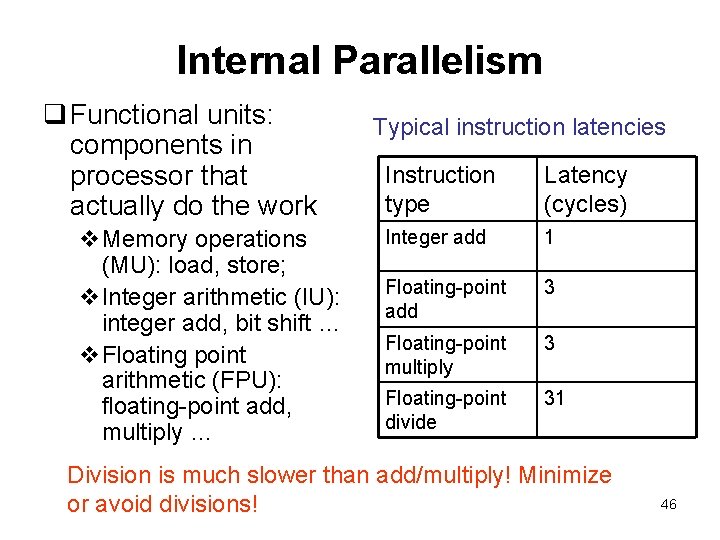 Internal Parallelism

❑ Functional units: components in processor that actually do the work

❖ Memory operations (MU): load, store;

❖ Integer arithmetic (IU): integer add, bit shift …

❖ Floating point arithmetic (FPU): floating-point add, multiply …

Typical instruction latencies

| Instruction type | Latency (cycles) |
|---|---|
| Integer add | 1 |
| Floating-point add | 3 |
| Floating-point multiply | 3 |
| Floating-point divide | 31 |

Division is much slower than add/multiply! Minimize or avoid divisions!

46